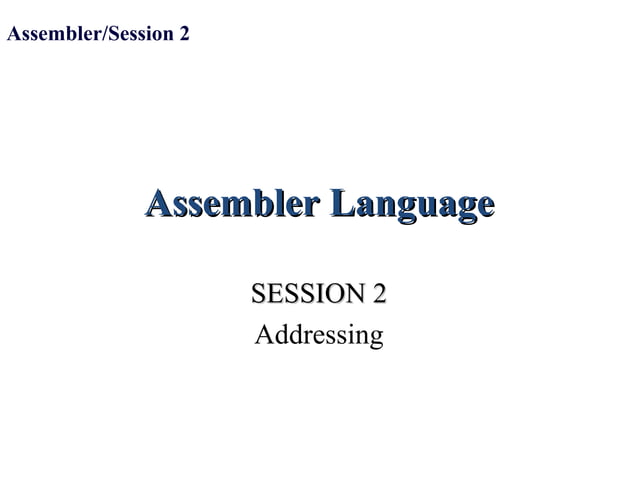 Assembler/Session 2

Assembler Language

SESSION 2
Addressing